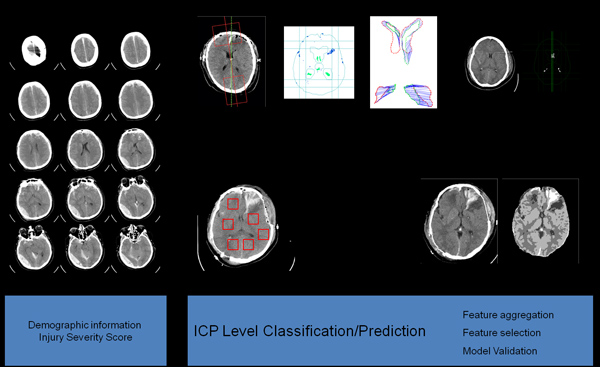 Demographic information
Injury Severity Score

ICP Level Classification/Prediction

Feature aggregation

Feature selection

Model Validation